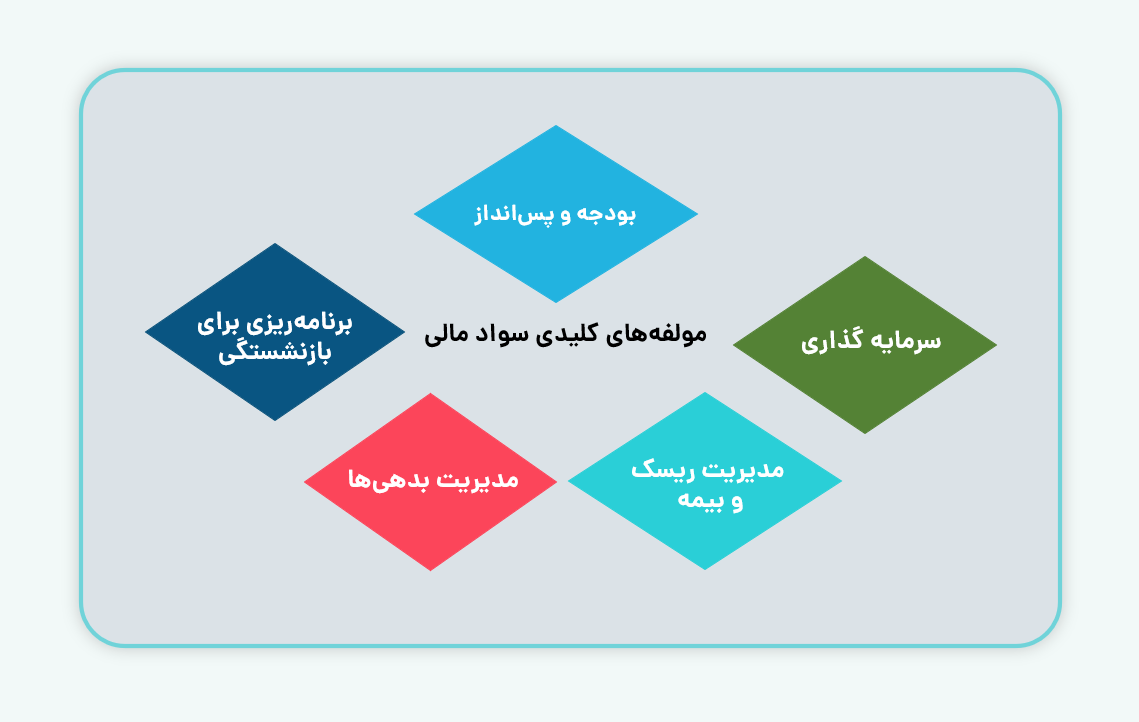 مولفه‌های کلیدی سواد مالی

بودجه و پس‌انداز

سرمایه گذاری

مدیریت ریسک و بیمه

مدیریت بدهی‌ها

برنامه‌ریزی برای بازنشستگی